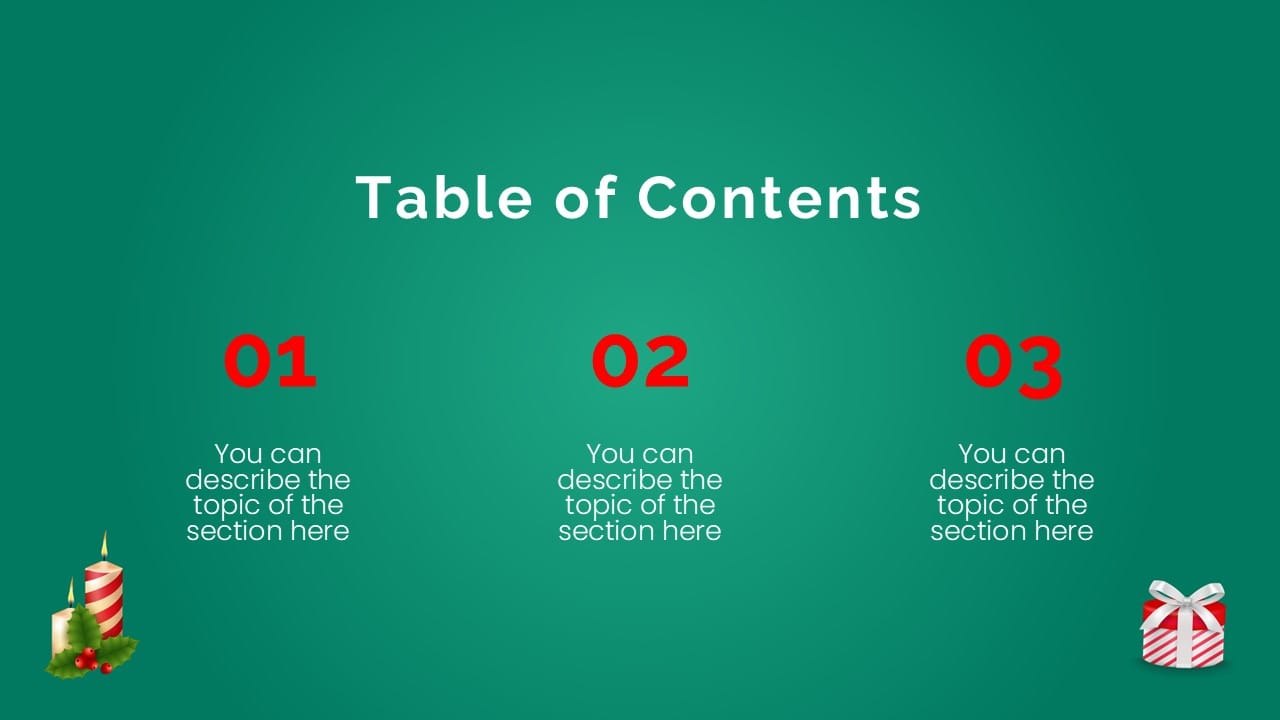 Table of Contents

01

You can describe the topic of the section here

02

You can describe the topic of the section here

03

You can describe the topic of the section here